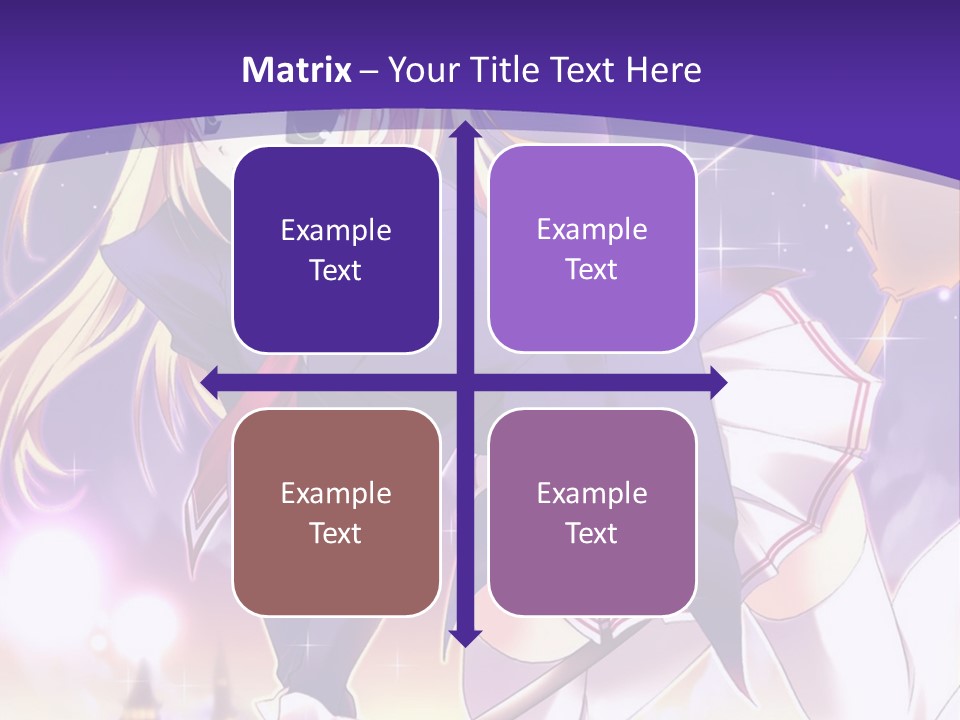 Matrix – Your Title Text Here

Example Text

Example Text

Example Text

Example Text